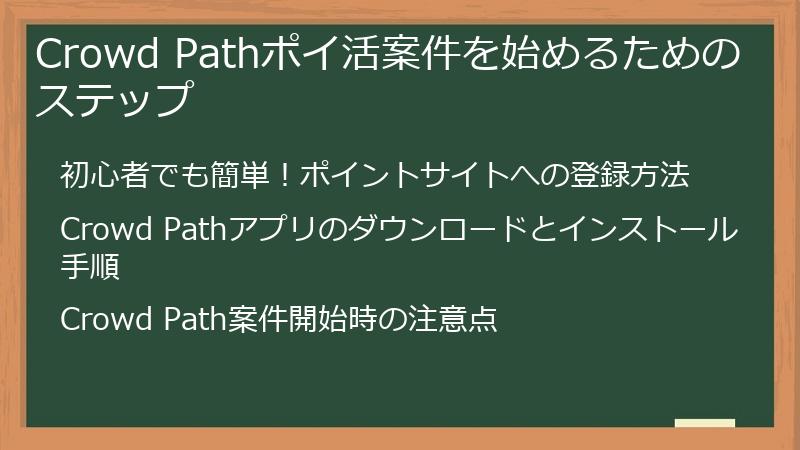 Crowd Pathポイ活案件を始めるためのステップ

初心者でも簡単！ポイントサイトへの登録方法

Crowd Pathアプリのダウンロードとインストール手順

Crowd Path案件開始時の注意点